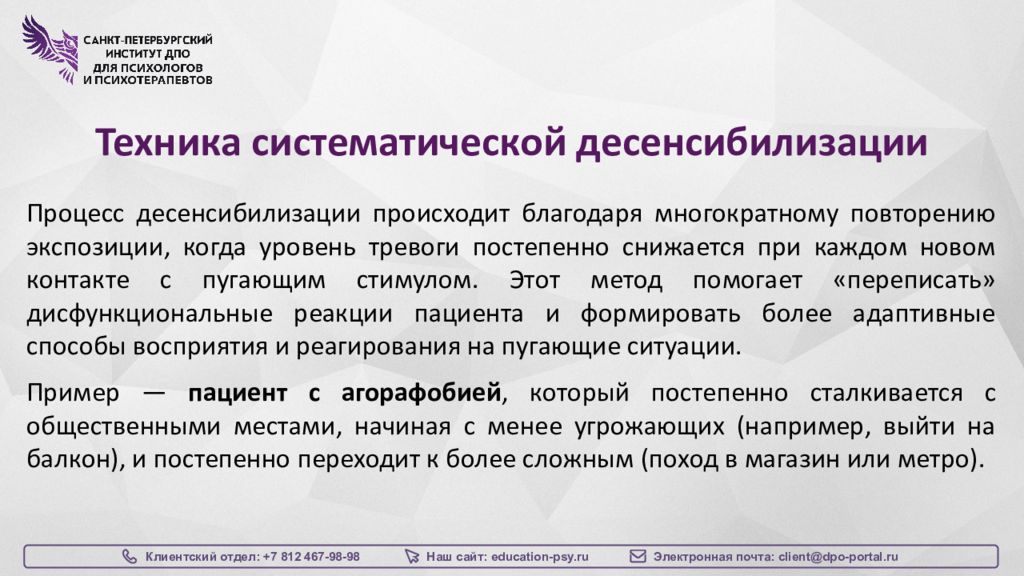 САНКТ-ПЕТЕРБУРГСКИЙ ИНСТИТУТ ДПО ДЛЯ ПСИХОЛОГОВ И ПСИХОТЕРАПЕВТОВ

Техника систематической десенсибилизации

Процесс десенсибилизации происходит благодаря многократному повторению экспозиции, когда уровень тревоги постепенно снижается при каждом новом контакте с пугающим стимулом. Этот метод помогает «переписать» дисфункциональные реакции пациента и формировать более адаптивные способы восприятия и реагирования на пугающие ситуации.

Пример — пациент с агорафобией, который постепенно сталкивается с общественными местами, начиная с менее угрожающих (например, выйти на балкон), и постепенно переходит к более сложным (поход в магазин или метро).

Клиентский отдел: +7 812 467-98-98 Наш сайт: education-psy.ru Электронная почта: client@dpo-portal.ru